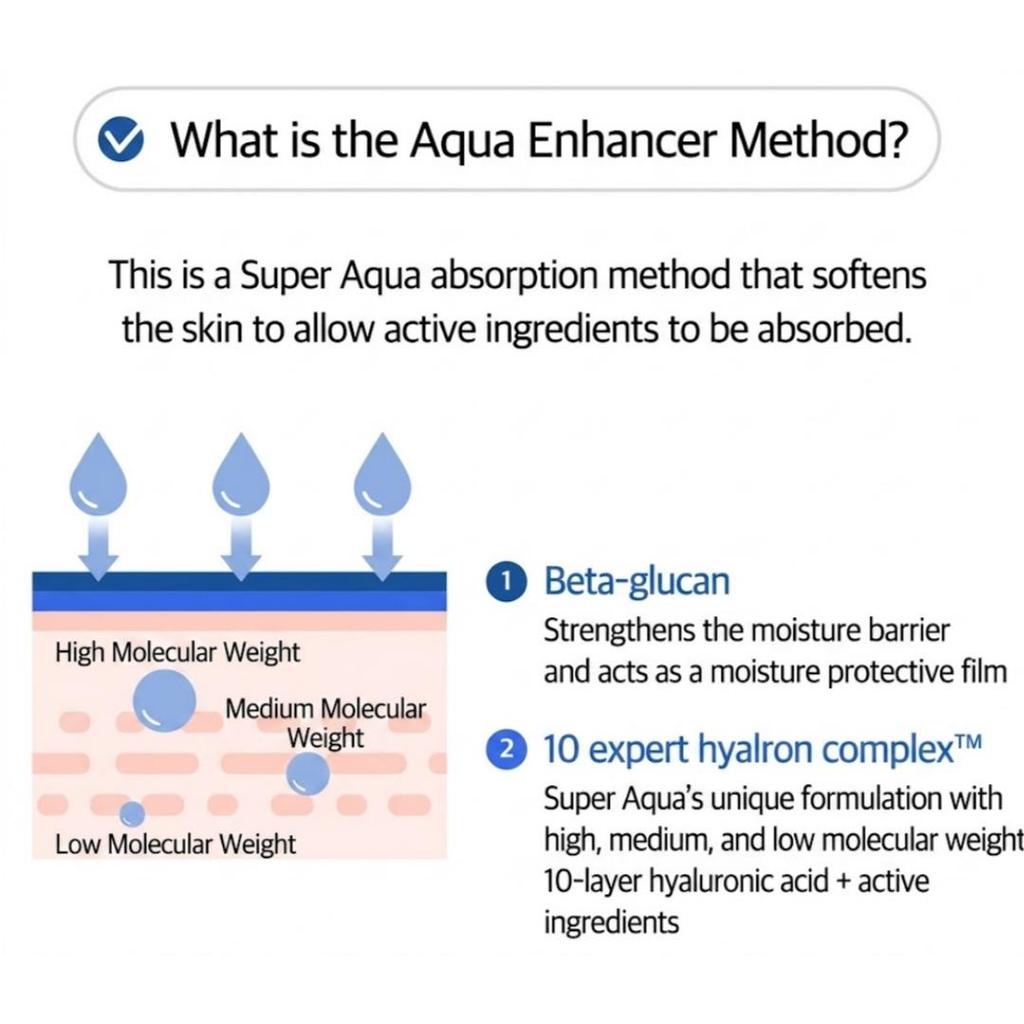 What is the Aqua Enhancer Method?

This is a Super Aqua absorption method that softens the skin to allow active ingredients to be absorbed.

High Molecular Weight

Medium Molecular Weight

Low Molecular Weight

1 Beta-glucan
Strengthens the moisture barrier and acts as a moisture protective film

2 10 expert hyalron complex™
Super Aqua's unique formulation with high, medium, and low molecular weight 10-layer hyaluronic acid + active ingredients